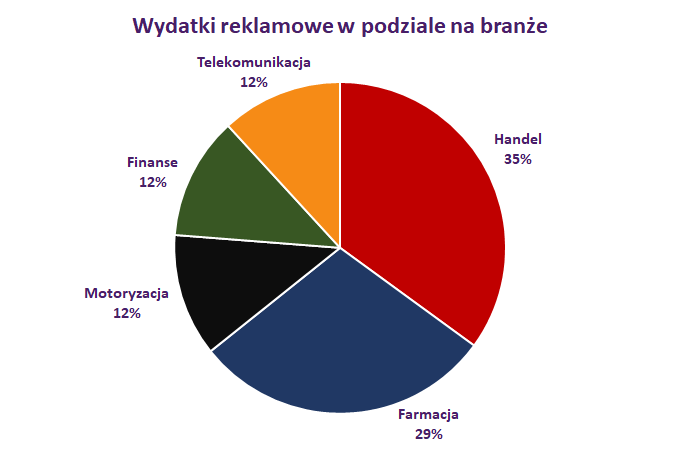 Wydatki reklamowe w podziale na branże

Telekomunikacja
12%

Handel
35%

Finanse
12%

Motoryzacja
12%

Farmacja
29%